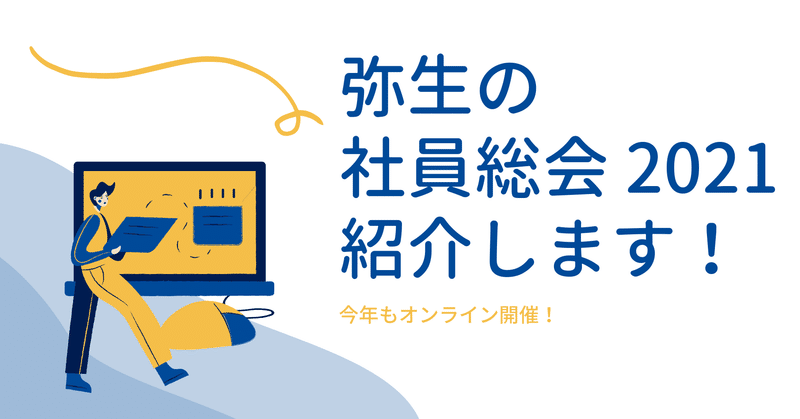 弥生の
社員総会 2021
紹介します！

今年もオンライン開催！